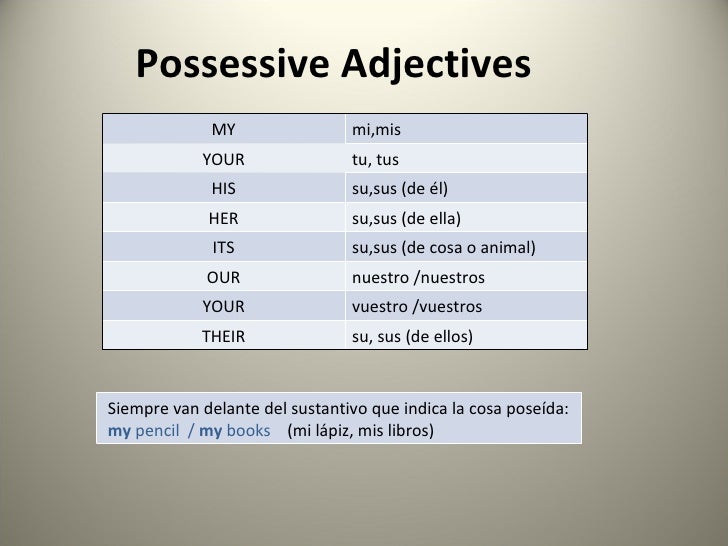 Possessive Adjectives

| MY | mi,mis |
|---|---|
| YOUR | tu, tus |
| HIS | su,sus (de él) |
| HER | su,sus (de ella) |
| ITS | su,sus (de cosa o animal) |
| OUR | nuestro /nuestros |
| YOUR | vuestro /vuestros |
| THEIR | su, sus (de ellos) |

Siempre van delante del sustantivo que indica la cosa poseída: my pencil / my books (mi lápiz, mis libros)